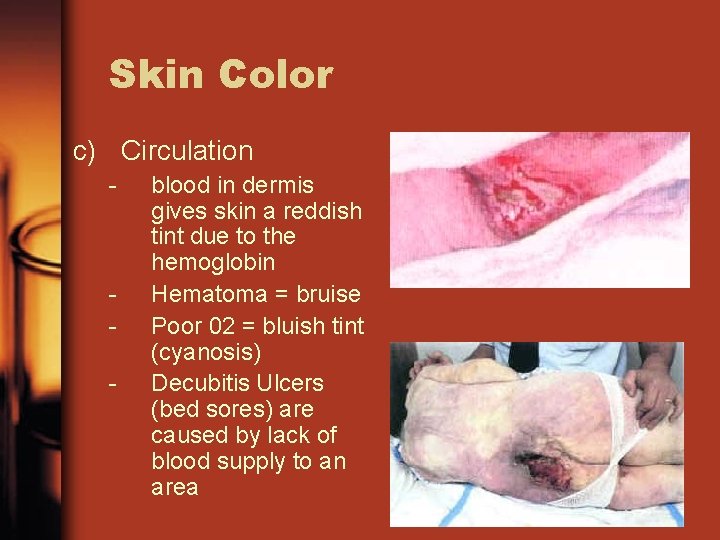 Skin Color

c) Circulation

- blood in dermis gives skin a reddish tint due to the hemoglobin
- Hematoma = bruise
- Poor 02 = bluish tint (cyanosis)
- Decubitis Ulcers (bed sores) are caused by lack of blood supply to an area